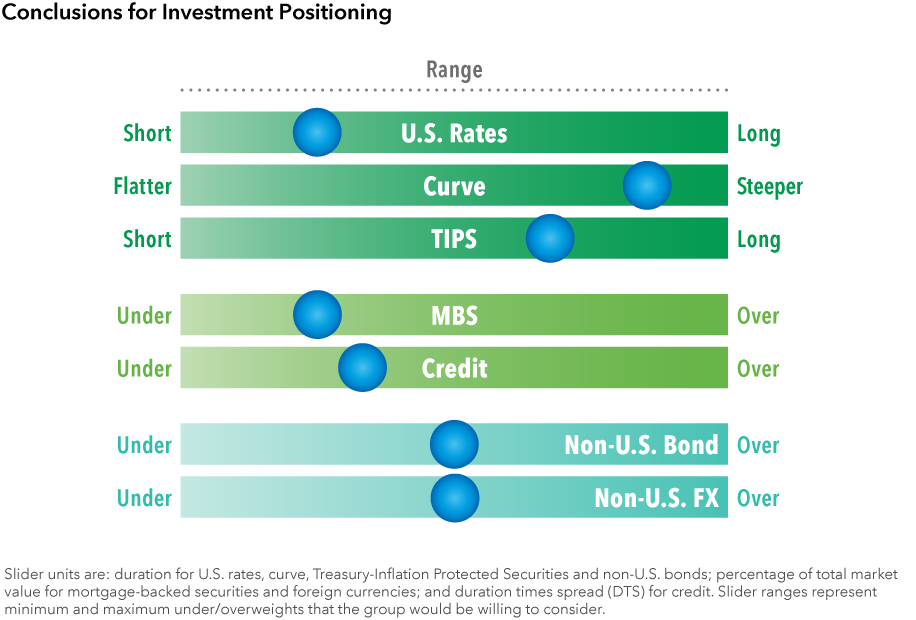 Conclusions for Investment Positioning

Range

Short U.S. Rates Long

Flatter Curve Steeper

Short TIPS Long

Under MBS Over

Under Credit Over

Under Non-U.S. Bond Over

Under Non-U.S. FX Over

Slider units are: duration for U.S. rates, curve, Treasury-Inflation Protected Securities and non-U.S. bonds; percentage of total market value for mortgage-backed securities and foreign currencies; and duration times spread (DTS) for credit. Slider ranges represent minimum and maximum under/overweights that the group would be willing to consider.